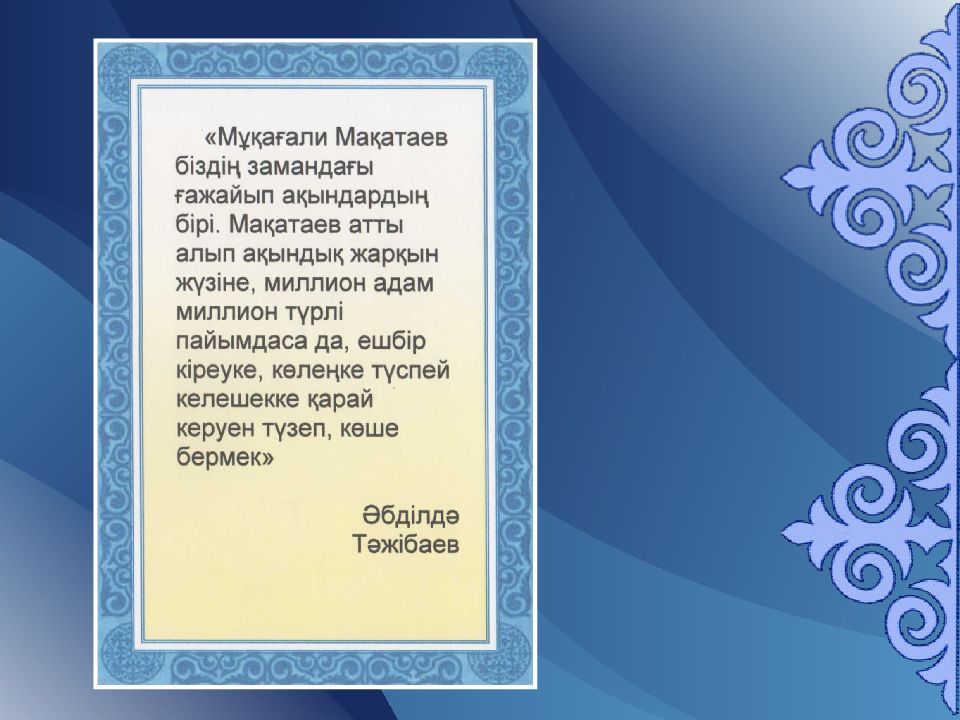 «Мұқағали Мақатаев біздің замандағы ғажайып ақындардың бірі. Мақатаев атты алып ақындық жарқын жүзіне, миллион адам миллион түрлі пайымдаса да, ешбір кіреуке, көлеңке түспей келешекке қарай керуен түзеп, көше бермек»

Әбділдә Тәжібаев